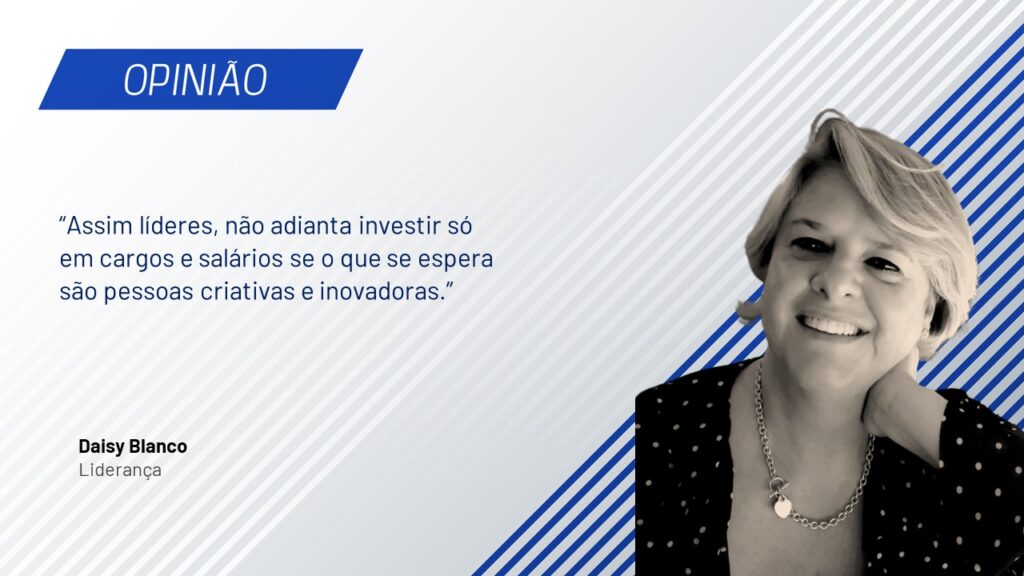 OPINIÃO

“Assim líderes, não adianta investir só em cargos e salários se o que se espera são pessoas criativas e inovadoras.”

Daisy Blanco
Liderança